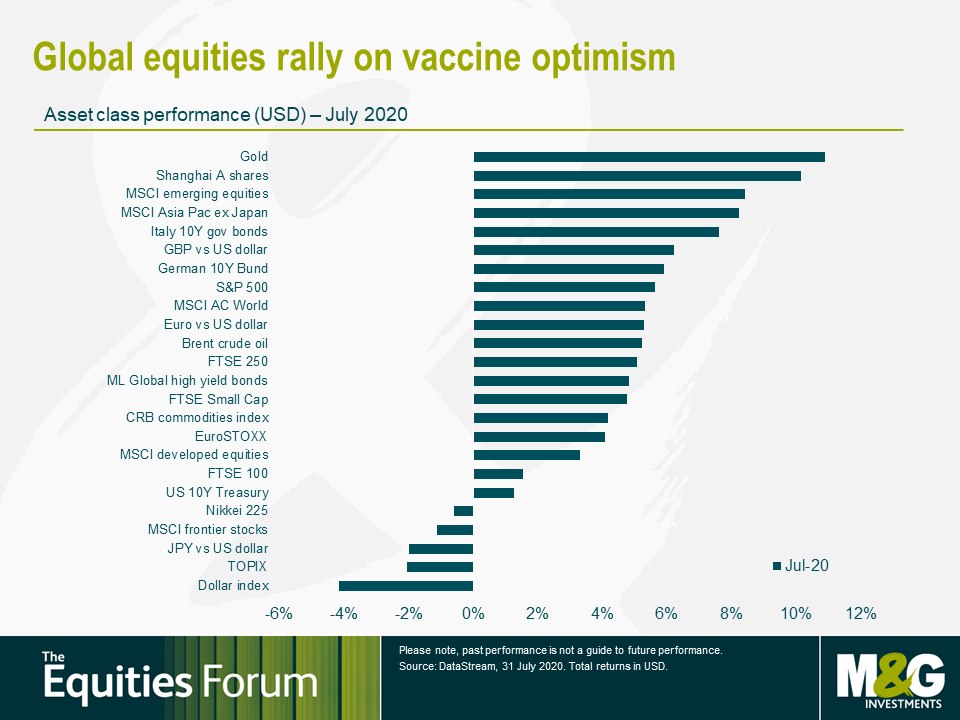 Global equities rally on vaccine optimism

Asset class performance (USD) – July 2020

Gold
Shanghai A shares
MSCI emerging equities
MSCI Asia Pac ex Japan
Italy 10Y gov bonds
GBP vs US dollar
German 10Y Bund
S&P 500
MSCI AC World
Euro vs US dollar
Brent crude oil
FTSE 250
ML Global high yield bonds
FTSE Small Cap
CRB commodities index
EuroSTOXX
MSCI developed equities
FTSE 100
US 10Y Treasury
Nikkei 225
MSCI frontier stocks
JPY vs US dollar
TOPIX
Dollar index

Jul-20

-6% -4% -2% 0% 2% 4% 6% 8% 10% 12%

The Equities Forum

Please note, past performance is not a guide to future performance.
Source: DataStream, 31 July 2020. Total returns in USD.

M&G INVESTMENTS